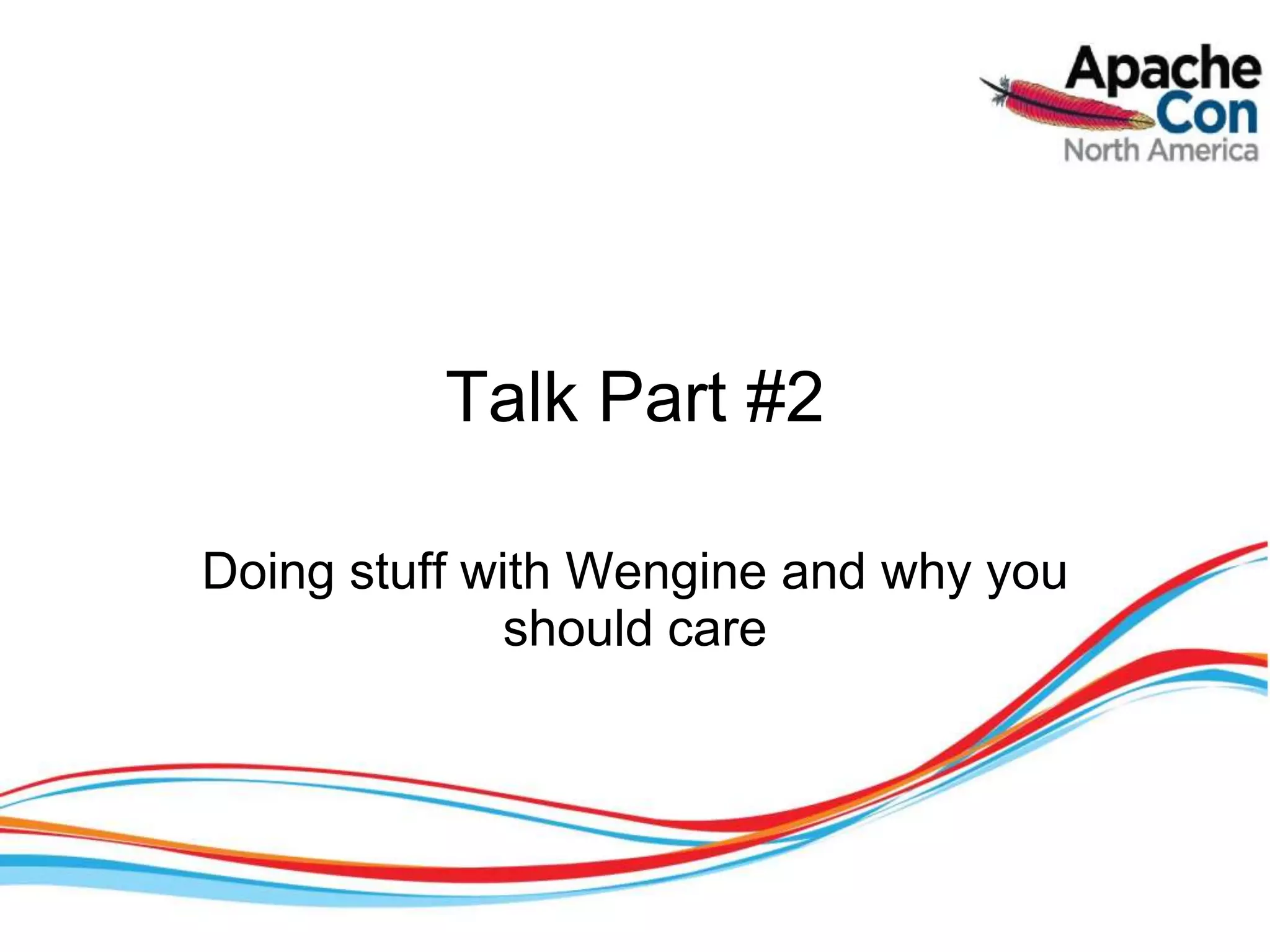 Apache Con North America

Talk Part #2

Doing stuff with Wengine and why you should care